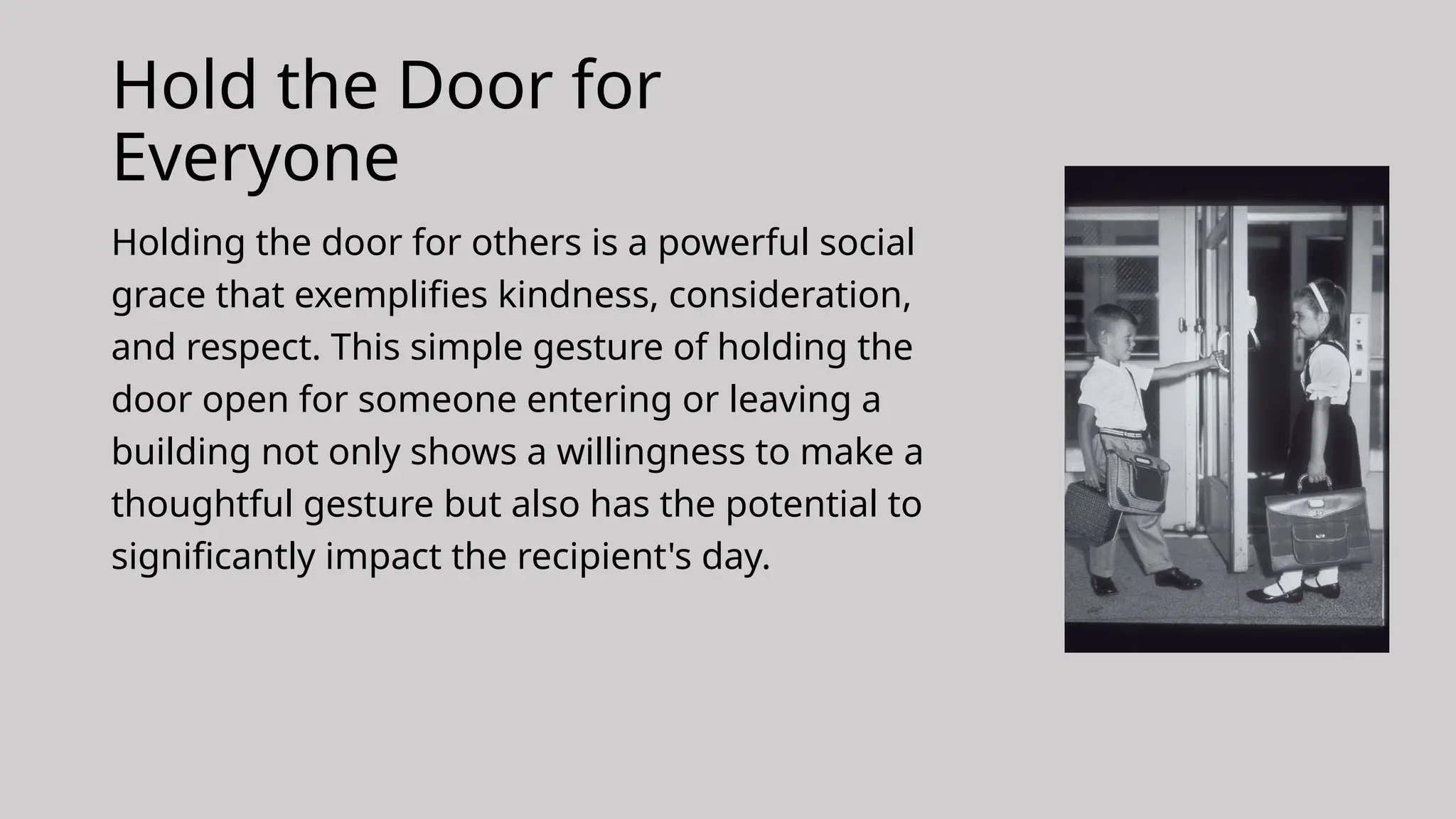 Hold the Door for Everyone

Holding the door for others is a powerful social grace that exemplifies kindness, consideration, and respect. This simple gesture of holding the door open for someone entering or leaving a building not only shows a willingness to make a thoughtful gesture but also has the potential to significantly impact the recipient's day.